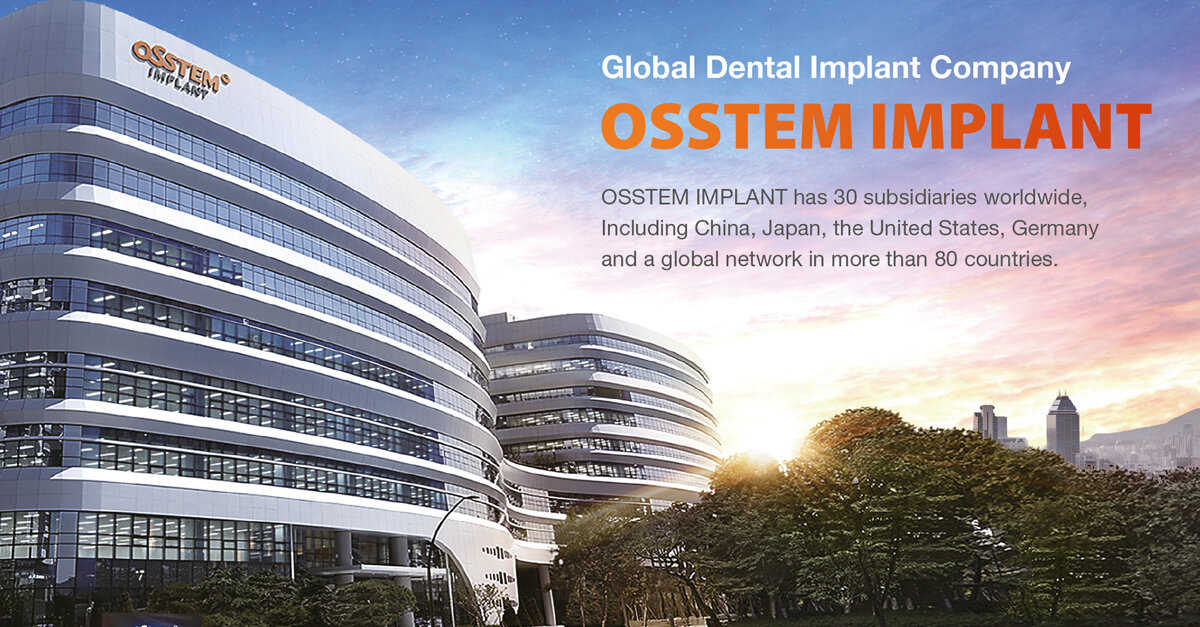 OSSTEM IMPLANT

Global Dental Implant Company
OSSTEM IMPLANT

OSSTEM IMPLANT has 30 subsidiaries worldwide, Including China, Japan, the United States, Germany and a global network in more than 80 countries.